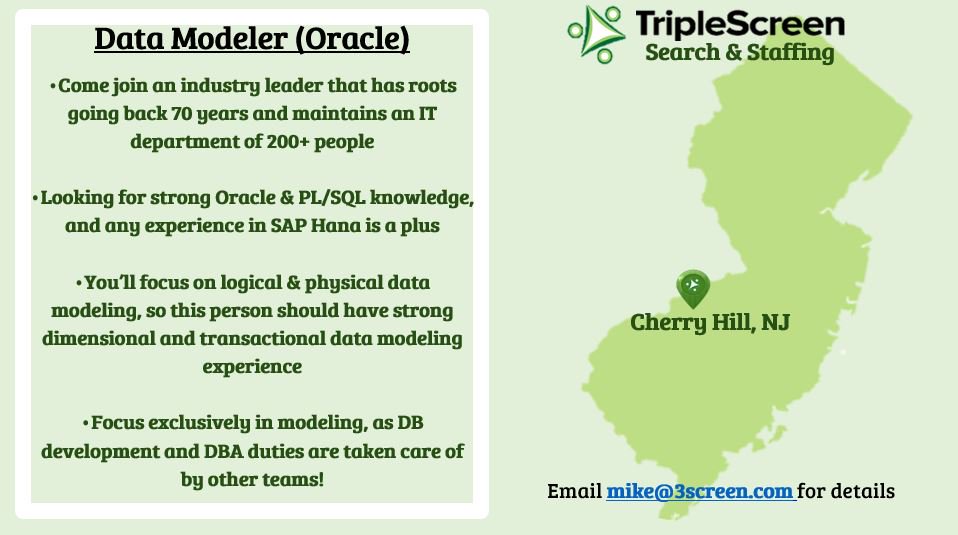 Data Modeler (Oracle)

•Come join an industry leader that has roots going back 70 years and maintains an IT department of 200+ people

•Looking for strong Oracle & PL/SQL knowledge, and any experience in SAP Hana is a plus

•You'll focus on logical & physical data modeling, so this person should have strong dimensional and transactional data modeling experience

•Focus exclusively in modeling, as DB development and DBA duties are taken care of by other teams!

TripleScreen
Search & Staffing

Cherry Hill, NJ

Email mike@3screen.com for details